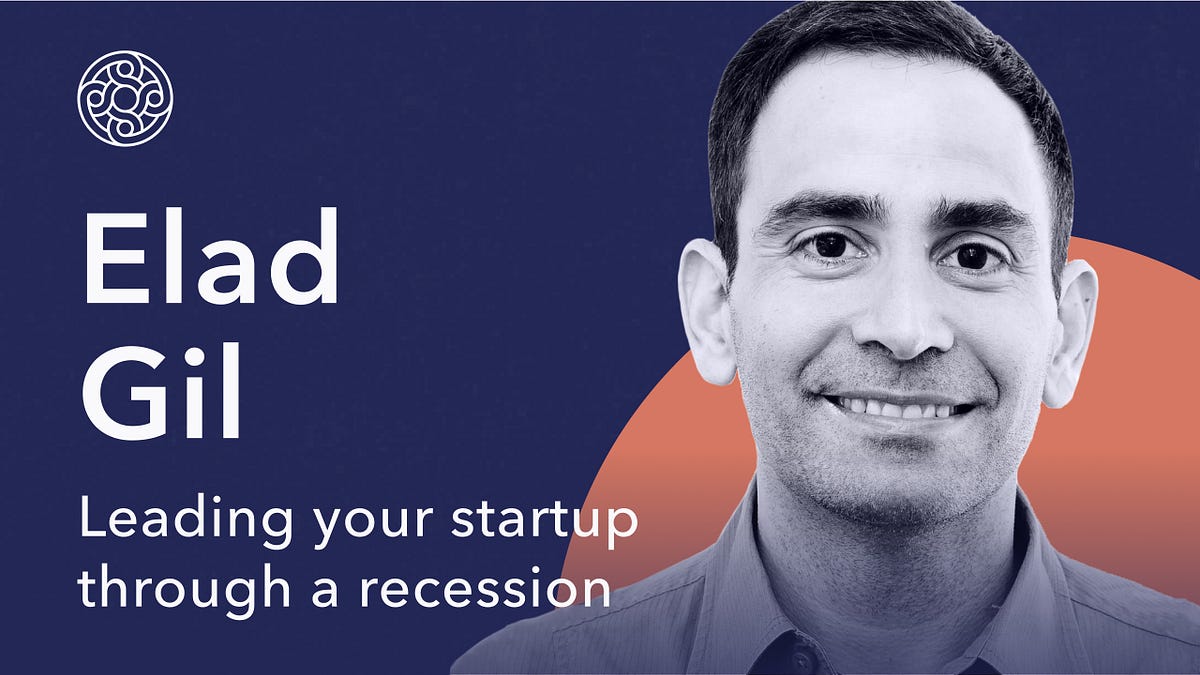 Elad
Gil

Leading your startup through a recession